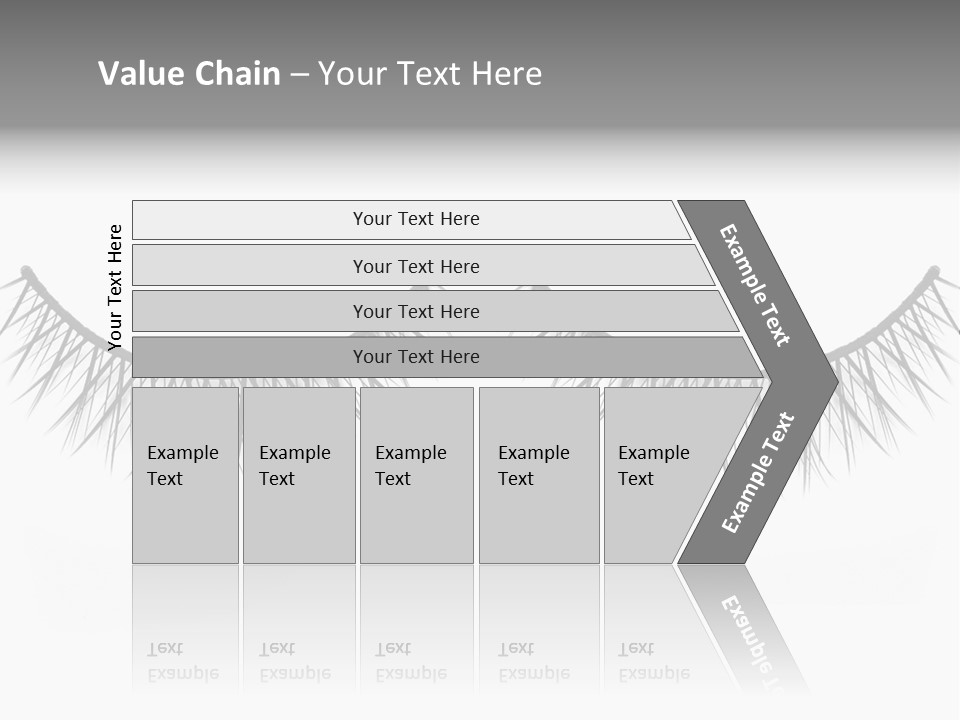 Value Chain – Your Text Here

Your Text Here

Your Text Here

Your Text Here

Your Text Here

Your Text Here

Example Text

Example Text

Example Text

Example Text

Example Text

Example Text

Example Text